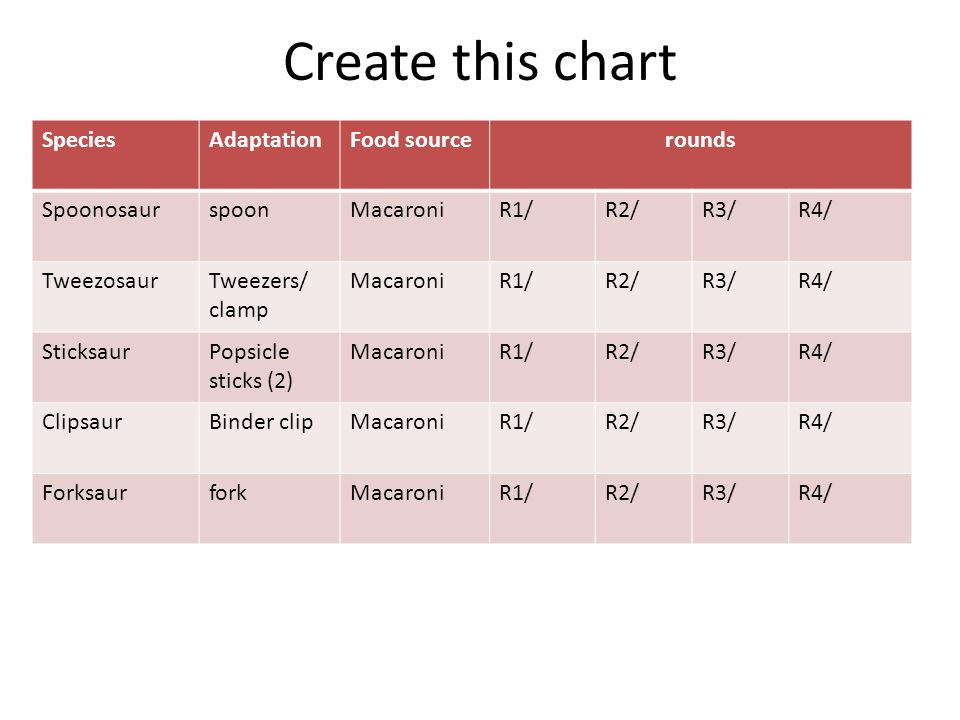 Create this chart

| Species | Adaptation | Food source | rounds | | | |
|---|---|---|---|---|---|---|
| Spoonosaur | spoon | Macaroni | R1/ | R2/ | R3/ | R4/ |
| Tweezosaur | Tweezers/ clamp | Macaroni | R1/ | R2/ | R3/ | R4/ |
| Sticksaur | Popsicle sticks (2) | Macaroni | R1/ | R2/ | R3/ | R4/ |
| Clipsaur | Binder clip | Macaroni | R1/ | R2/ | R3/ | R4/ |
| Forksaur | fork | Macaroni | R1/ | R2/ | R3/ | R4/ |